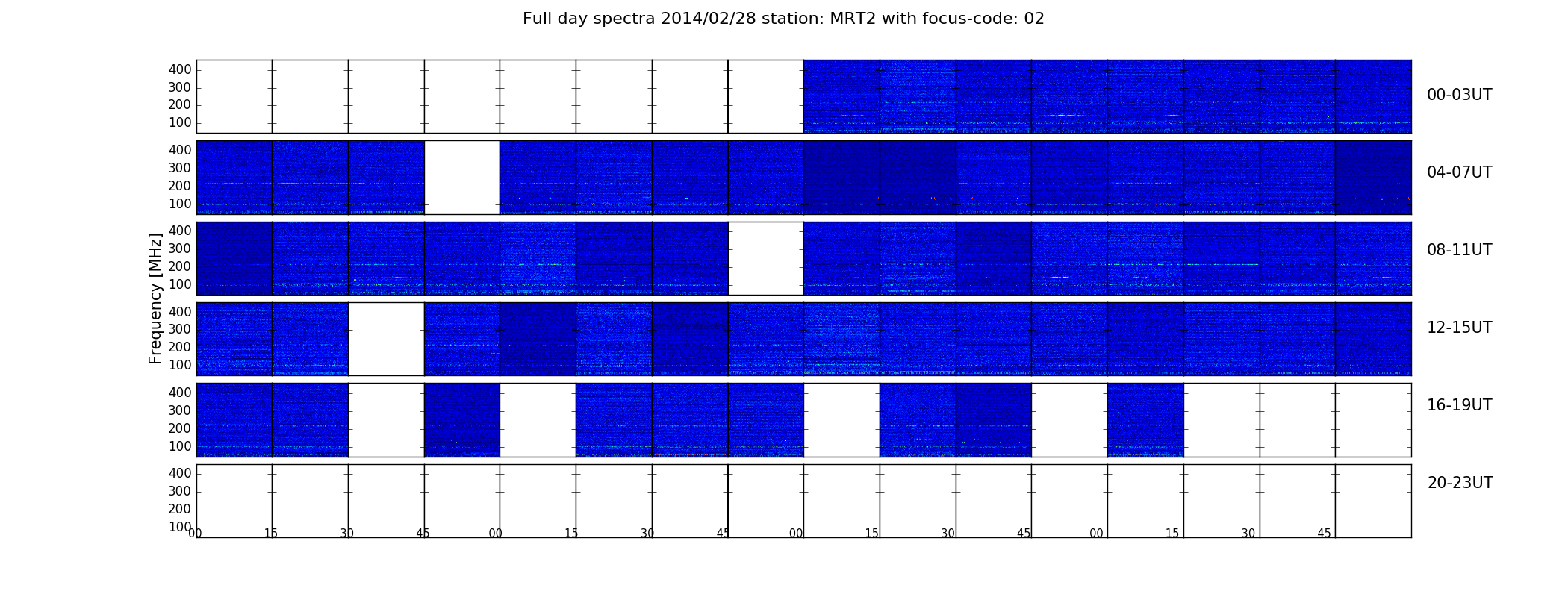 Full day spectra 2014/02/28 station: MRT2 with focus-code: 02

Frequency [MHz]

400
300
200
100

00-03UT

400
300
200
100

04-07UT

400
300
200
100

08-11UT

400
300
200
100

12-15UT

400
300
200
100

16-19UT

400
300
200
100

20-23UT

00 15 30 45 00 15 30 45 00 15 30 45 00 15 30 45